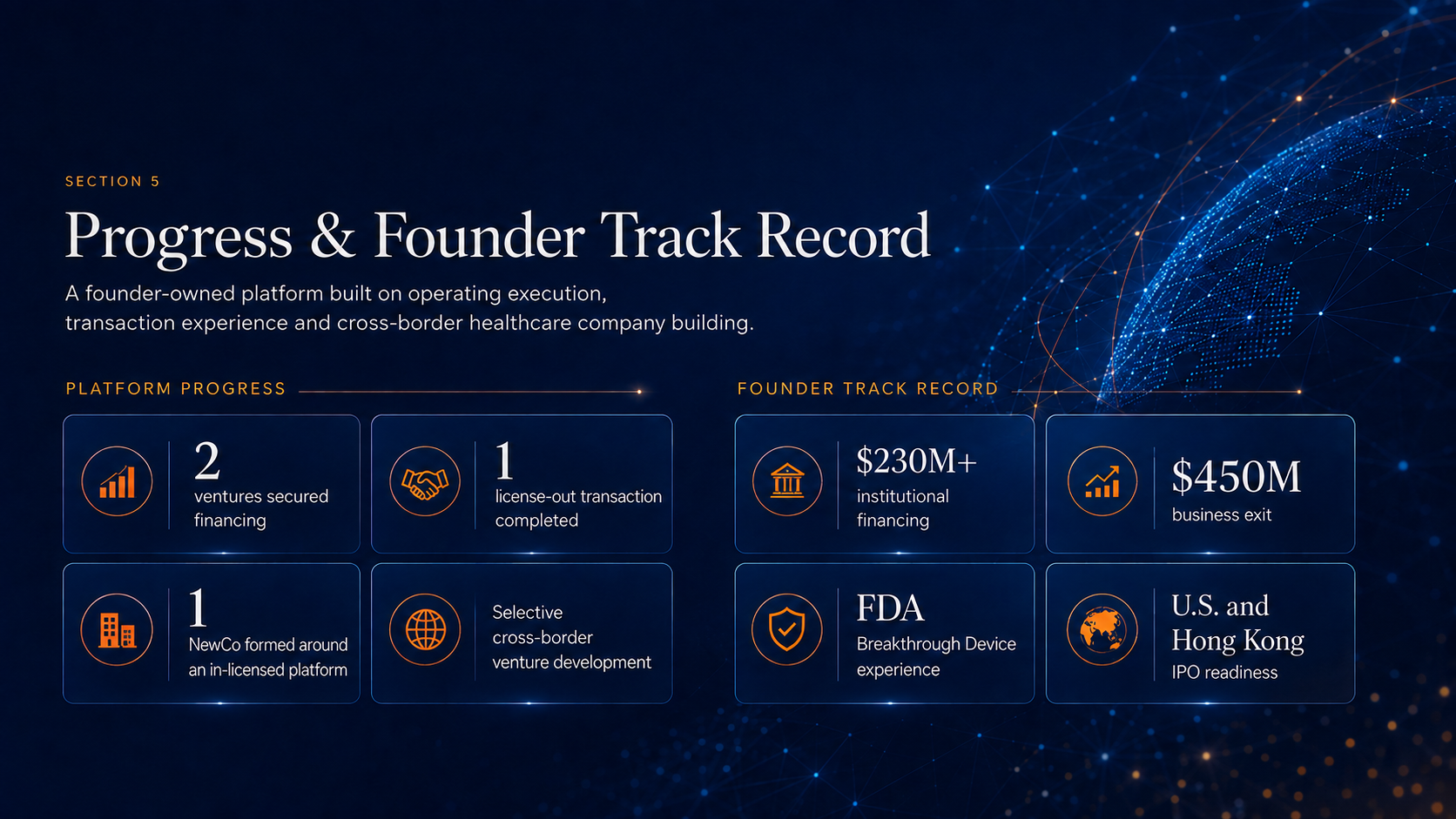 SECTION 5

Progress & Founder Track Record

A founder-owned platform built on operating execution, transaction experience and cross-border healthcare company building.

PLATFORM PROGRESS

2
ventures secured financing

1
license-out transaction completed

1
NewCo formed around an in-licensed platform

Selective cross-border venture development

FOUNDER TRACK RECORD

$230M+
institutional financing

$450M
business exit

FDA
Breakthrough Device experience

U.S. and Hong Kong
IPO readiness